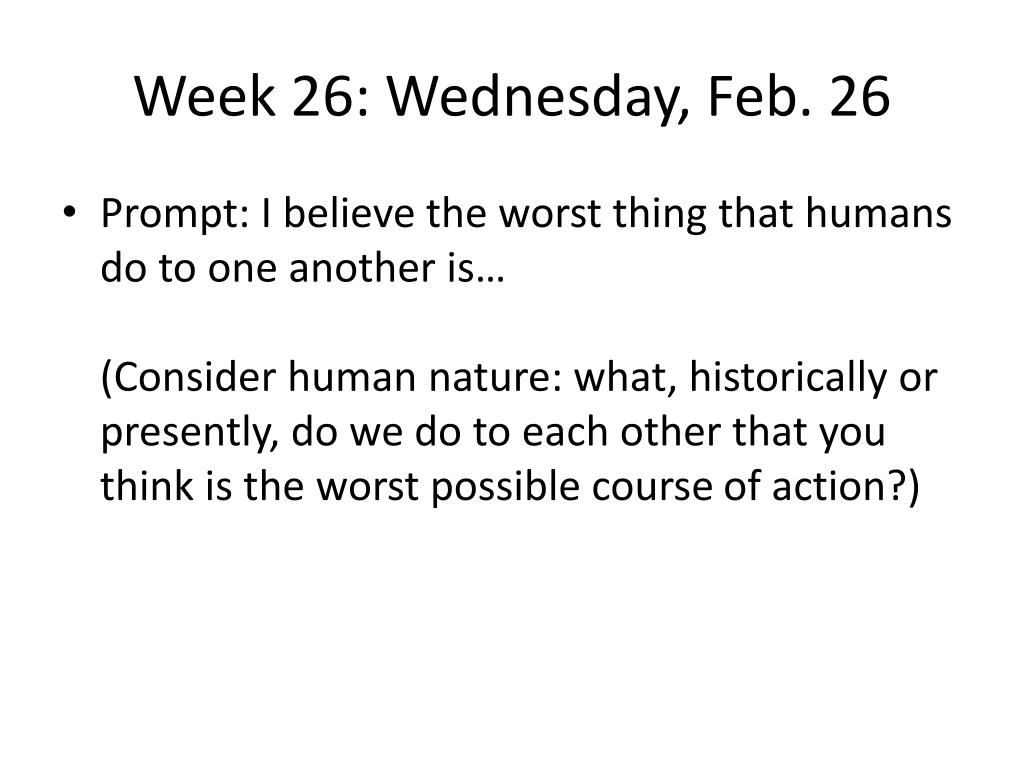 Week 26: Wednesday, Feb. 26

• Prompt: I believe the worst thing that humans do to one another is…

(Consider human nature: what, historically or presently, do we do to each other that you think is the worst possible course of action?)